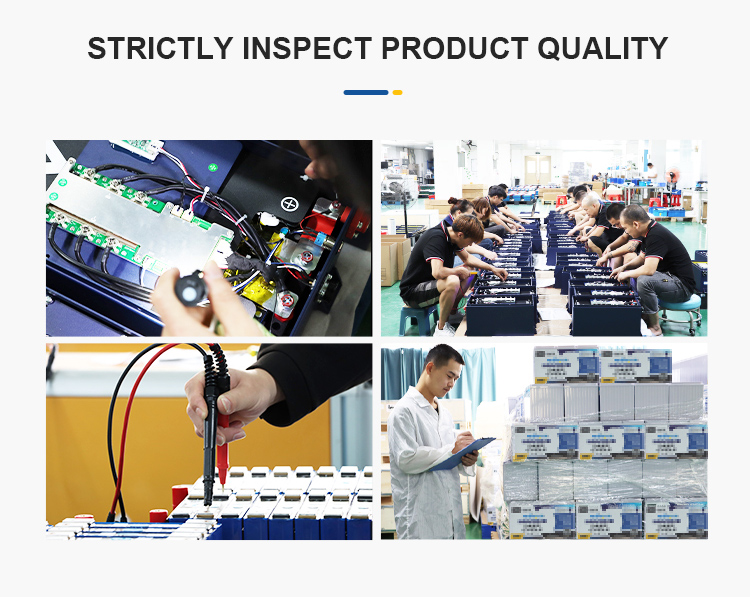 STRICTLY INSPECT PRODUCT QUALITY